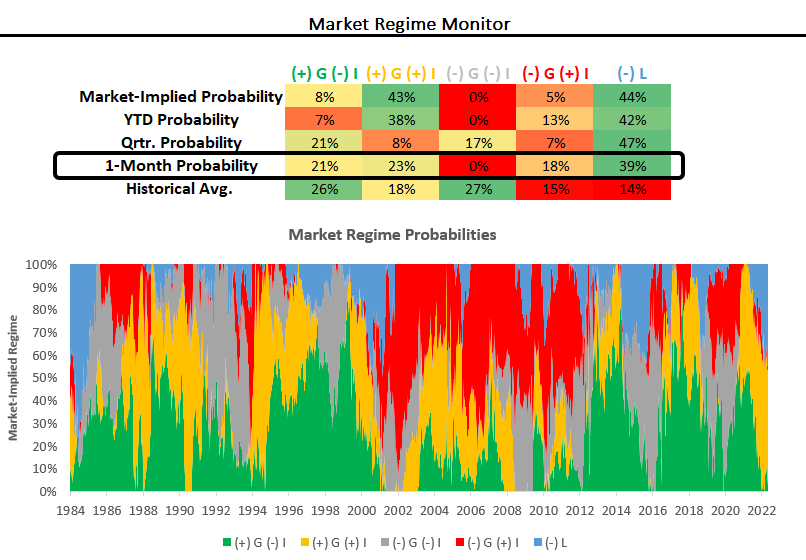 Market Regime Monitor

| | (+) G (-) I | (+) G (+) I | (-) G (-) I | (-) G (+) I | (-) L |
|---|---|---|---|---|---|
| Market-Implied Probability | 8% | 43% | 0% | 5% | 44% |
| YTD Probability | 7% | 38% | 0% | 13% | 42% |
| Qrtr. Probability | 21% | 8% | 17% | 7% | 47% |
| 1-Month Probability | 21% | 23% | 0% | 18% | 39% |
| Historical Avg. | 26% | 18% | 27% | 15% | 14% |

Market Regime Probabilities

Market-Implied Regime

100%
90%
80%
70%
60%
50%
40%
30%
20%
10%
0%

1984 1986 1988 1990 1992 1994 1996 1998 2000 2002 2004 2006 2008 2010 2012 2014 2016 2018 2020 2022

(+) G (-) I (+) G (+) I (-) G (-) I (-) G (+) I (-) L